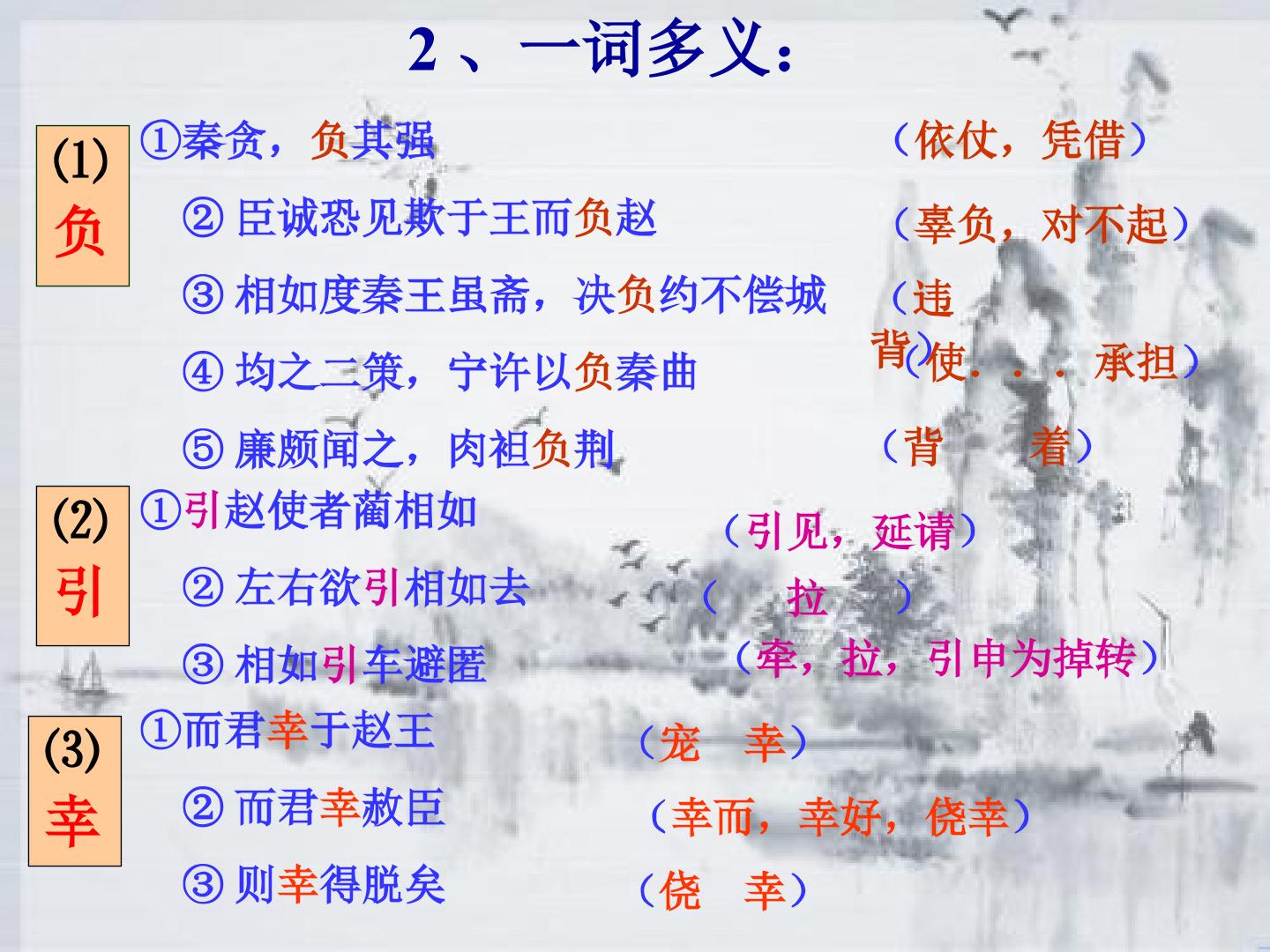 2、一词多义：

(1)
负

①秦贪，负其强 （依仗，凭借）

②臣诚恐见欺于王而负赵 （辜负，对不起）

③相如度秦王虽斋，决负约不偿城 （违背）

④均之二策，宁许以负秦曲 （使...承担）

⑤廉颇闻之，肉袒负荆 （背 着）

(2)
引

①引赵使者蔺相如 （引见，延请）

②左右欲引相如去 （ 拉 ）

③相如引车避匿 （牵，拉，引申为掉转）

(3)
幸

①而君幸于赵王 （宠 幸）

②而君幸赦臣 （幸而，幸好，侥幸）

③则幸得脱矣 （侥 幸）